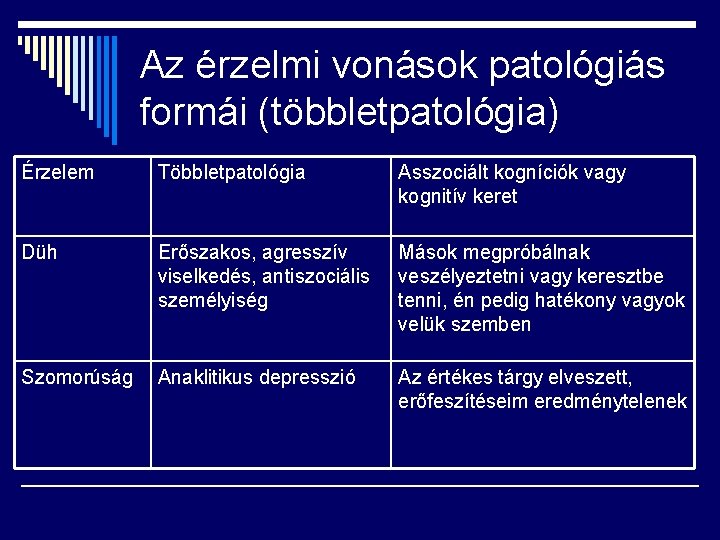 Az érzelmi vonások patológiás formái (többletpatológia)

| Érzelem | Többletpatológia | Asszociált kogníciók vagy kognitív keret |
|---|---|---|
| Düh | Erőszakos, agresszív viselkedés, antiszociális személyiség | Mások megpróbálnak veszélyeztetni vagy keresztbe tenni, én pedig hatékony vagyok velük szemben |
| Szomorúság | Anaklitikus depresszió | Az értékes tárgy elveszett, erőfeszítéseim eredménytelenek |